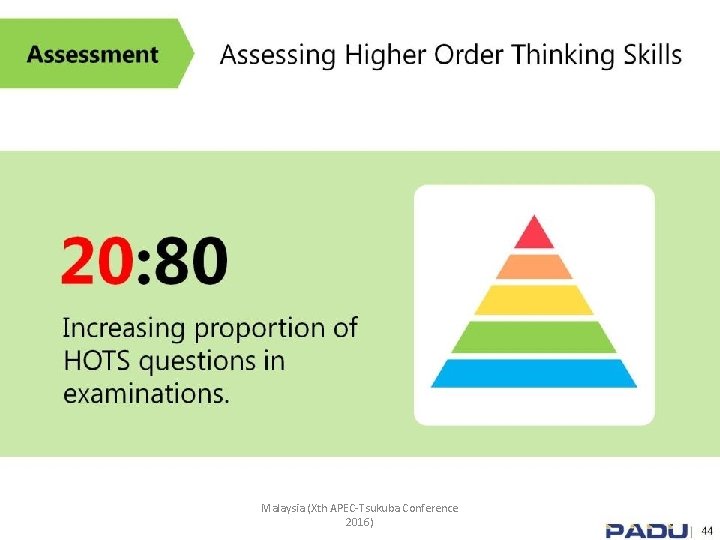 Assessment

Assessing Higher Order Thinking Skills

20:80

Increasing proportion of HOTS questions in examinations.

Malaysia (Xth APEC-Tsukuba Conference 2016)

PADU | 44